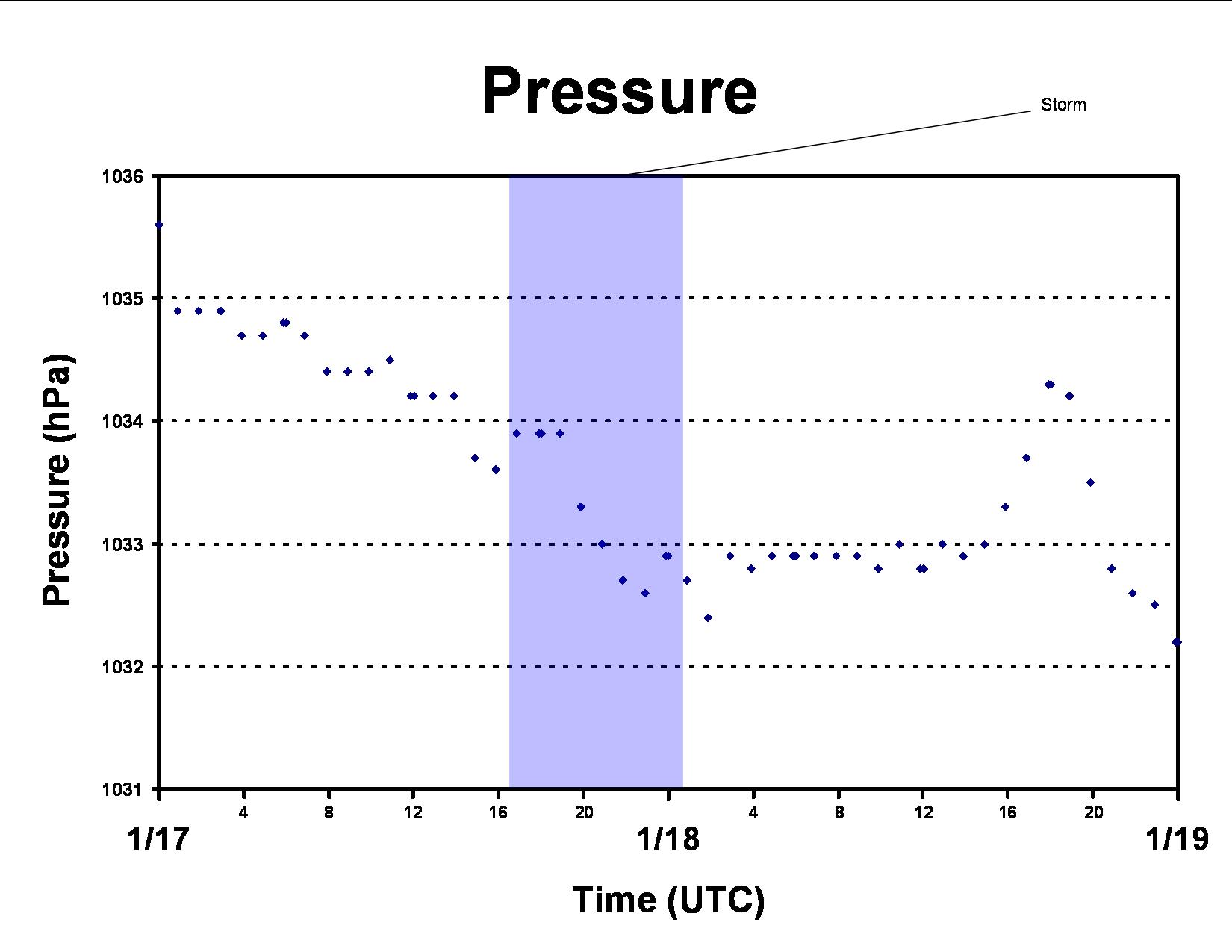 Pressure

Storm

Pressure (hPa)

1036
1035
1034
1033
1032
1031

4
8
12
16
20
4
8
12
16
20

1/17
1/18
1/19

Time (UTC)